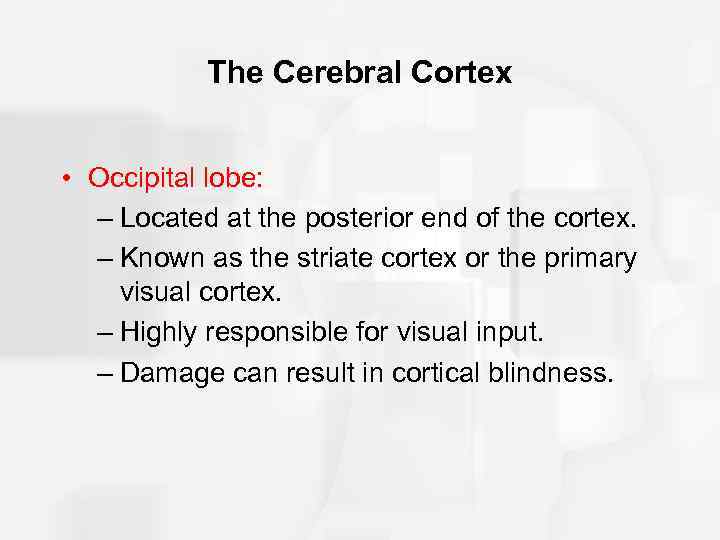 The Cerebral Cortex

• Occipital lobe:
– Located at the posterior end of the cortex.
– Known as the striate cortex or the primary visual cortex.
– Highly responsible for visual input.
– Damage can result in cortical blindness.